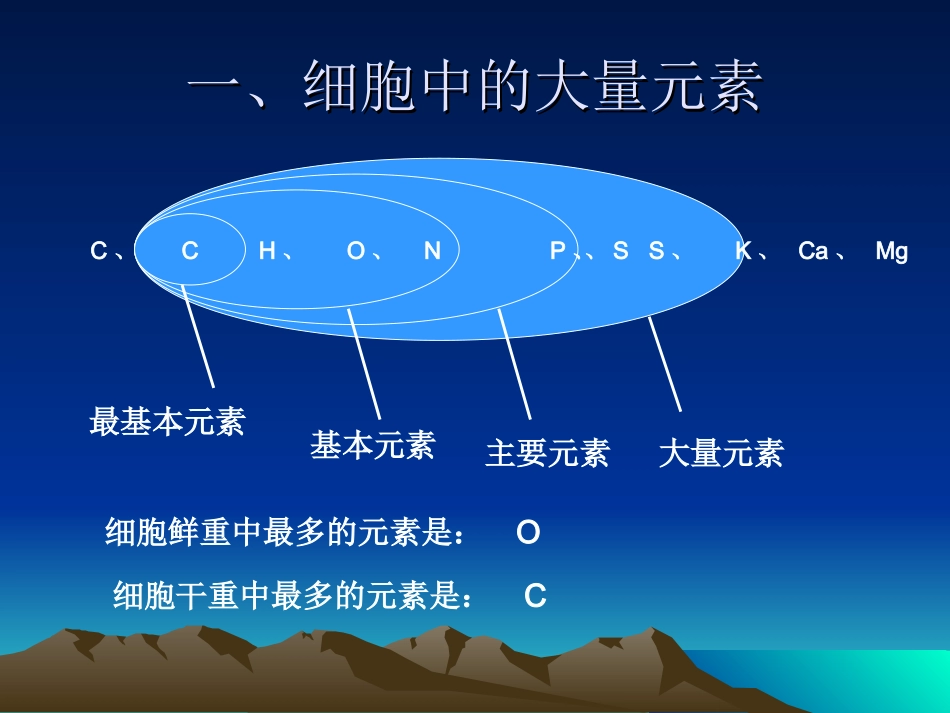 一、细胞中的大量元素

C、 C H、 O、 N P、、S S、 K、 Ca、 Mg

最基本元素

基本元素

主要元素

大量元素

细胞鲜重中最多的元素是： O

细胞干重中最多的元素是： C